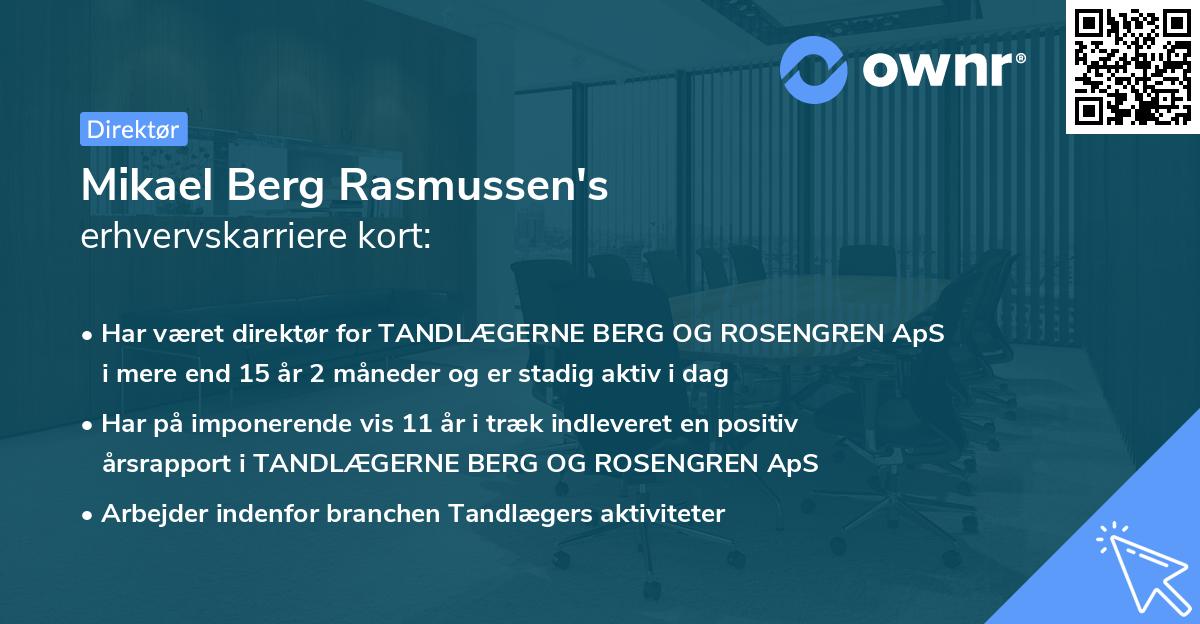 ownr®

Direktør

Mikael Berg Rasmussen's
erhvervskarriere kort:

• Har været direktør for TANDLÆGERNE BERG OG ROSENGREN ApS i mere end 15 år 2 måneder og er stadig aktiv i dag

• Har på imponerende vis 11 år i træk indleveret en positiv årsrapport i TANDLÆGERNE BERG OG ROSENGREN ApS

• Arbejder indenfor branchen Tandlægers aktiviteter